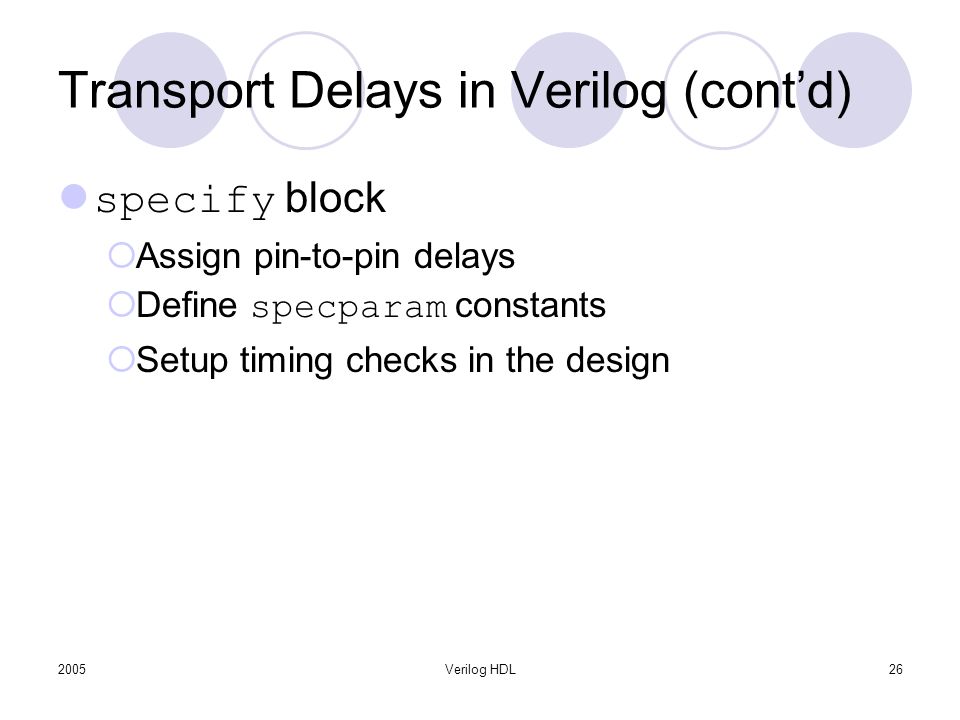 Transport Delays in Verilog (cont'd)

specify block

Assign pin-to-pin delays

Define specparam constants

Setup timing checks in the design

2005

Verilog HDL

26